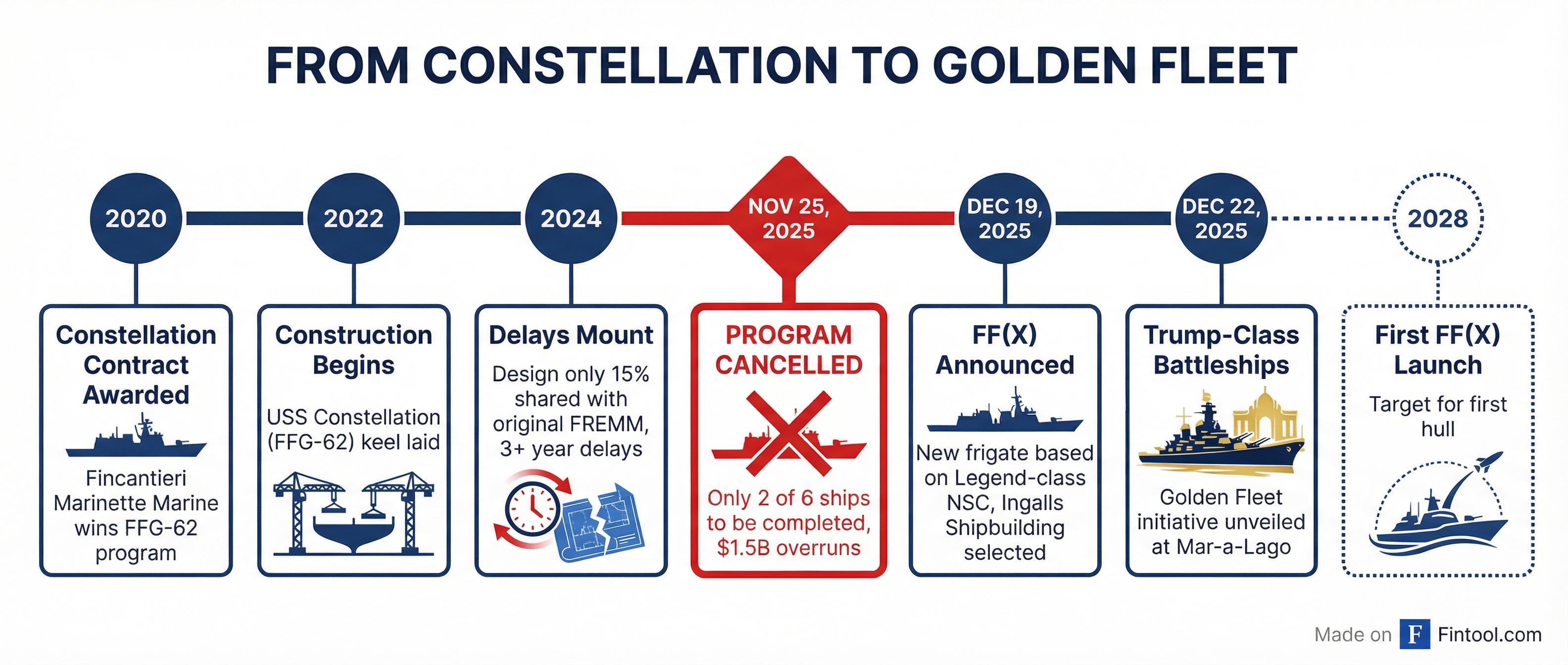 FROM CONSTELLATION TO GOLDEN FLEET

2020

Constellation Contract Awarded

Fincantieri Marinette Marine wins FFG-62 program

2022

Construction Begins

USS Constellation (FFG-62) keel laid

2024

Delays Mount

Design only 15% shared with original FREMM, 3+ year delays

NOV 25, 2025

PROGRAM CANCELLED

Only 2 of 6 ships to be completed, $1.5B overruns

DEC 19, 2025

FF(X) Announced

New frigate based on Legend-class NSC, Ingalls Shipbuilding selected

DEC 22, 2025

Trump-Class Battleships

Golden Fleet initiative unveiled at Mar-a-Lago

2028

First FF(X) Launch

Target for first hull

Made on F Fintool.com